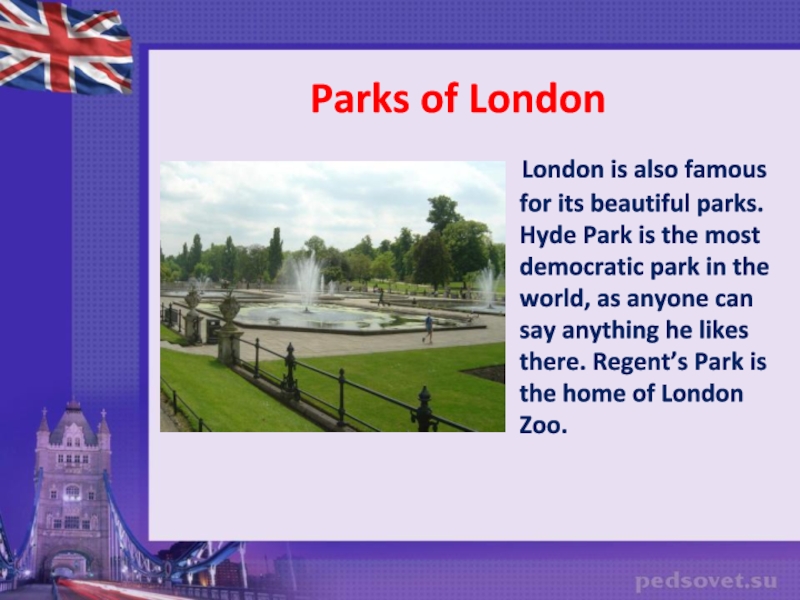 Parks of London

London is also famous for its beautiful parks. Hyde Park is the most democratic park in the world, as anyone can say anything he likes there. Regent's Park is the home of London Zoo.

pedsovet.su